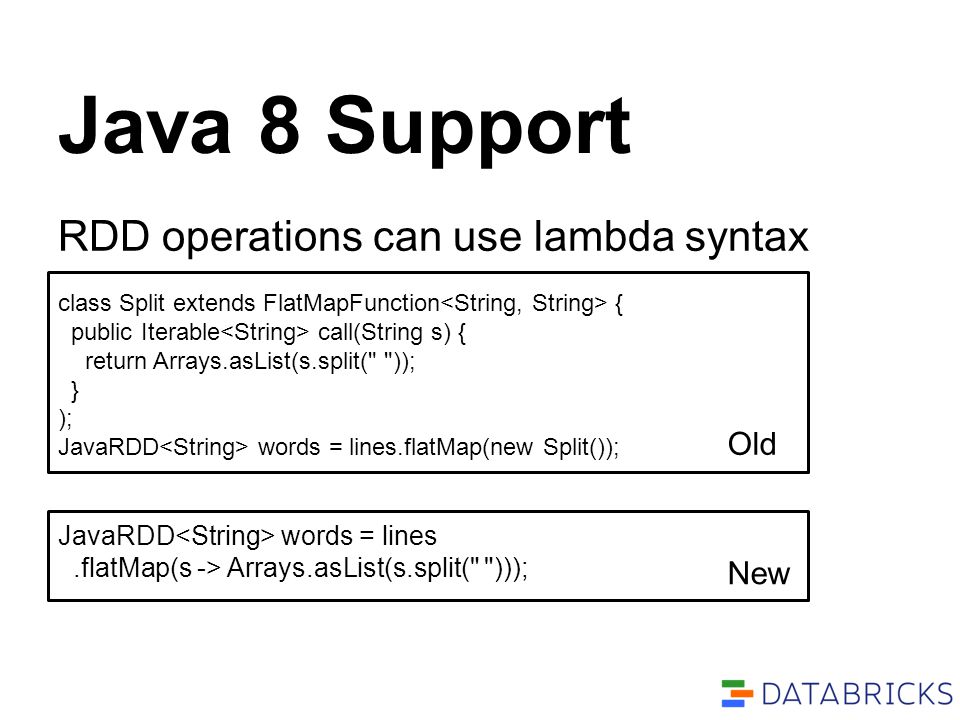 Java 8 Support

RDD operations can use lambda syntax

class Split extends FlatMapFunction<String, String> {
  public Iterable<String> call(String s) {
    return Arrays.asList(s.split(" "));
  }
);
JavaRDD<String> words = lines.flatMap(new Split());

Old

JavaRDD<String> words = lines
  .flatMap(s -> Arrays.asList(s.split(" ")));

New

DATABRICKS